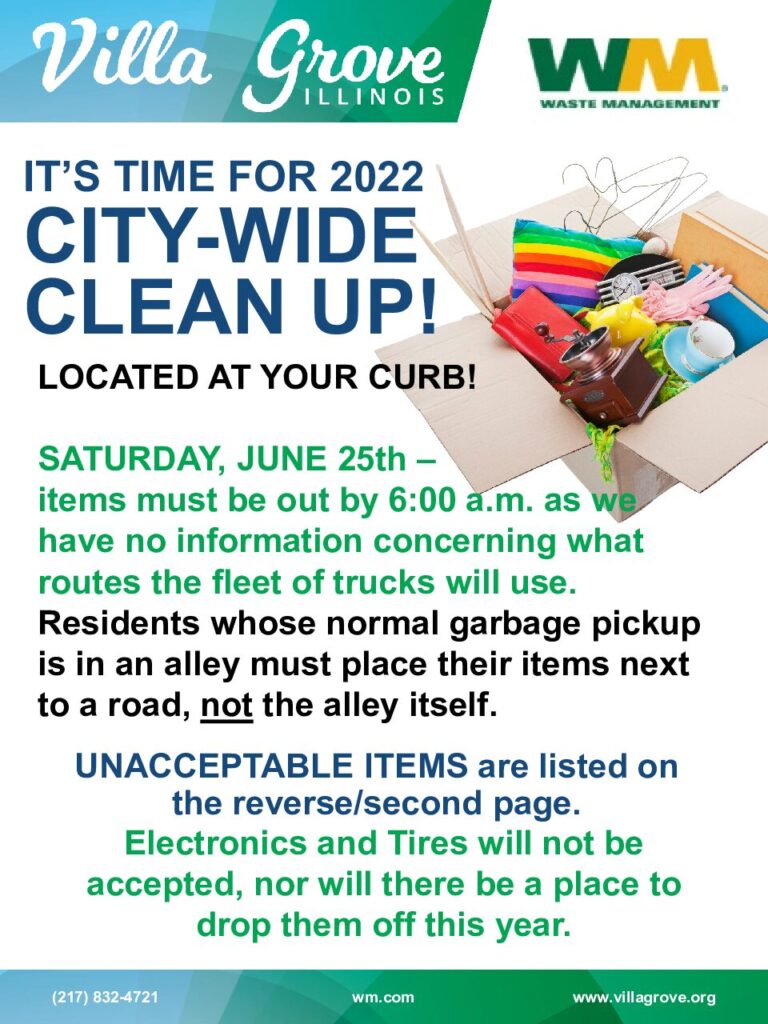 Villa Grove
ILLINOIS

WM
WASTE MANAGEMENT

IT'S TIME FOR 2022
CITY-WIDE CLEAN UP!

LOCATED AT YOUR CURB!

SATURDAY, JUNE 25th – items must be out by 6:00 a.m. as we have no information concerning what routes the fleet of trucks will use. Residents whose normal garbage pickup is in an alley must place their items next to a road, not the alley itself.

UNACCEPTABLE ITEMS are listed on the reverse/second page. Electronics and Tires will not be accepted, nor will there be a place to drop them off this year.

(217) 832-4721 wm.com www.villagrove.org